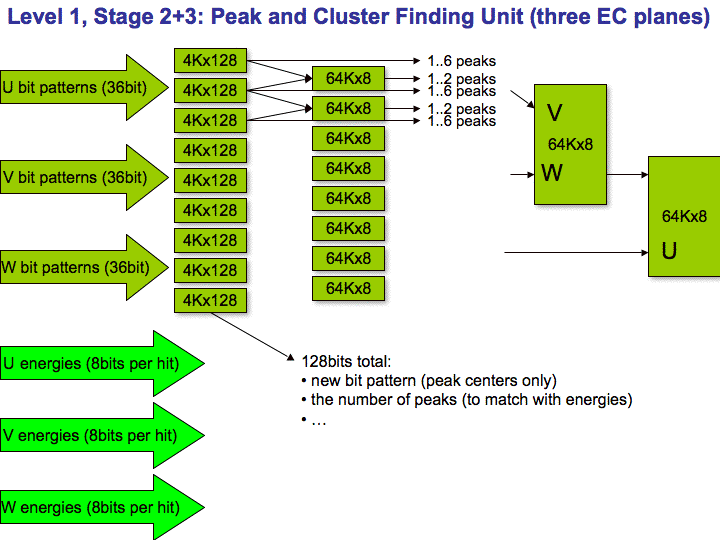 Level 1, Stage 2+3: Peak and Cluster Finding Unit (three EC planes)

U bit patterns (36bit)

V bit patterns (36bit)

W bit patterns (36bit)

4Kx128
4Kx128
4Kx128
4Kx128
4Kx128
4Kx128
4Kx128
4Kx128
4Kx128

64Kx8
64Kx8
64Kx8
64Kx8
64Kx8
64Kx8
64Kx8
64Kx8

1..6 peaks
1..2 peaks
1..6 peaks
1..2 peaks
1..6 peaks

V
64Kx8
W

64Kx8
U

U energies (8bits per hit)

V energies (8bits per hit)

W energies (8bits per hit)

128bits total:
• new bit pattern (peak centers only)
• the number of peaks (to match with energies)
• …